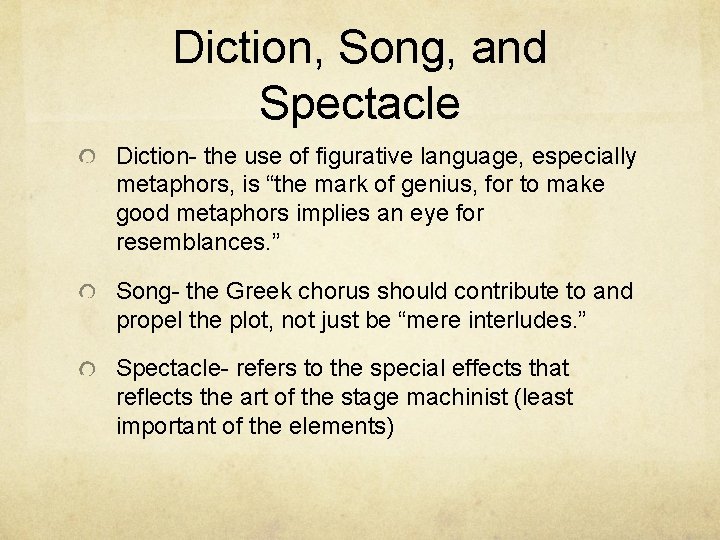 Diction, Song, and Spectacle

Diction- the use of figurative language, especially metaphors, is “the mark of genius, for to make good metaphors implies an eye for resemblances.”

Song- the Greek chorus should contribute to and propel the plot, not just be “mere interludes.”

Spectacle- refers to the special effects that reflects the art of the stage machinist (least important of the elements)